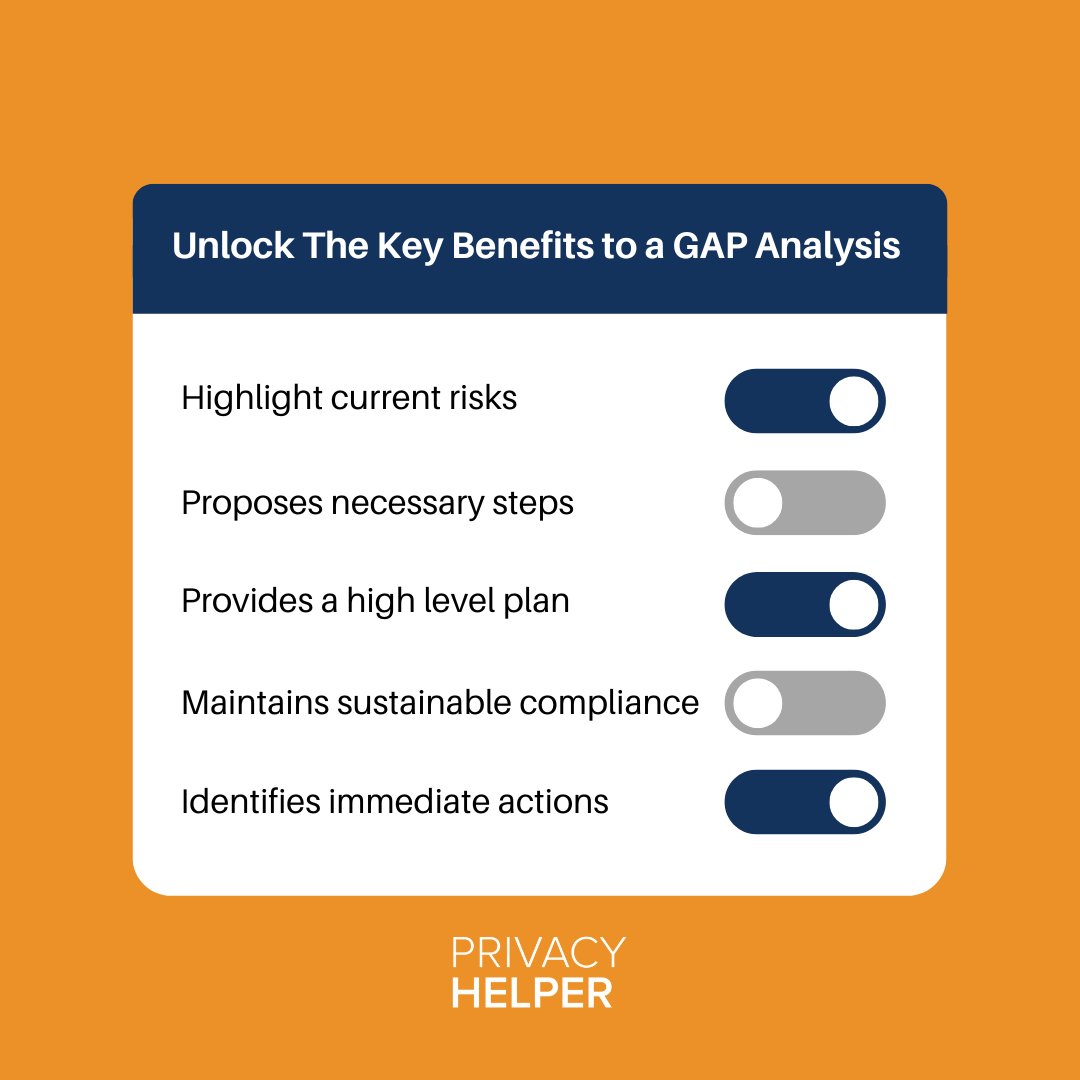 Unlock The Key Benefits to a GAP Analysis

Highlight current risks

Proposes necessary steps

Provides a high level plan

Maintains sustainable compliance

Identifies immediate actions

PRIVACY
HELPER